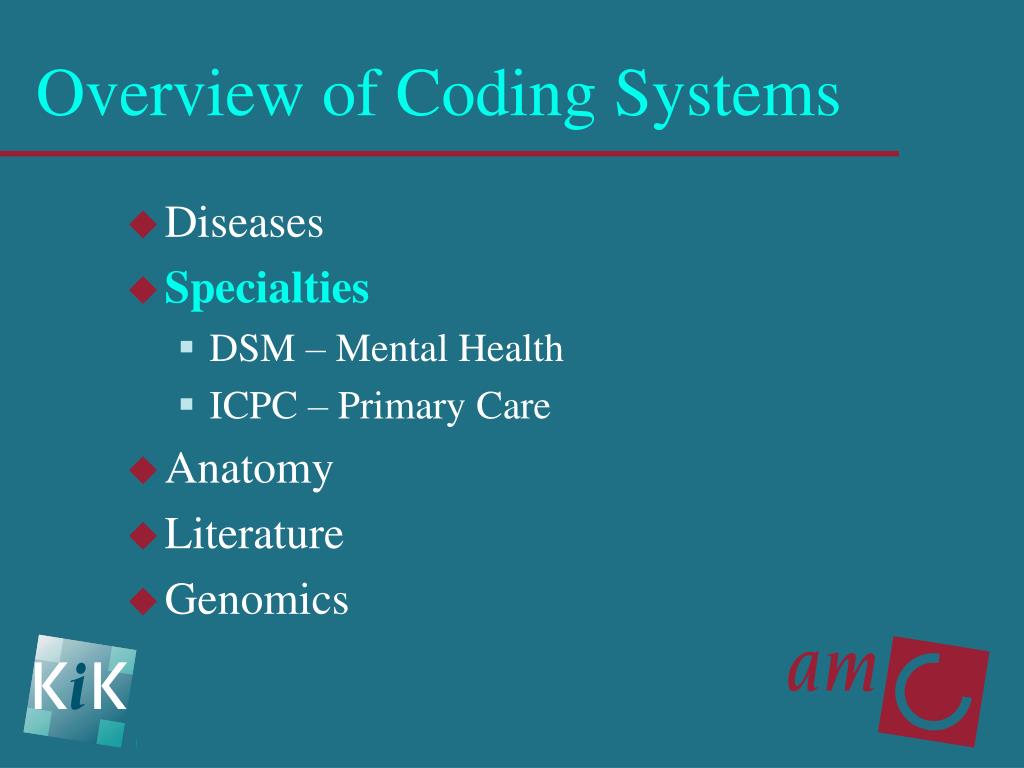 Overview of Coding Systems

Diseases

Specialties

DSM – Mental Health

ICPC – Primary Care

Anatomy

Literature

Genomics

KiK

amc